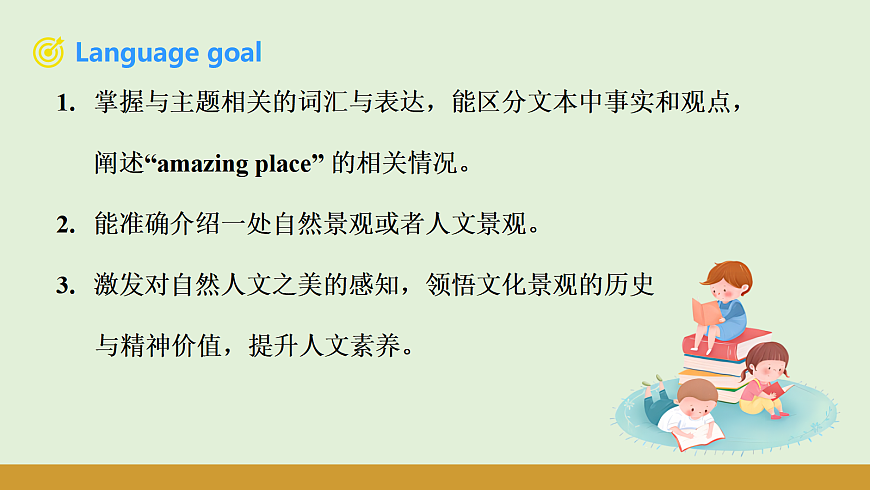 Language goal

1. 掌握与主题相关的词汇与表达，能区分文本中事实和观点，阐述“amazing place” 的相关情况。

2. 能准确介绍一处自然景观或者人文景观。

3. 激发对自然人文之美的感知，领悟文化景观的历史与精神价值，提升人文素养。